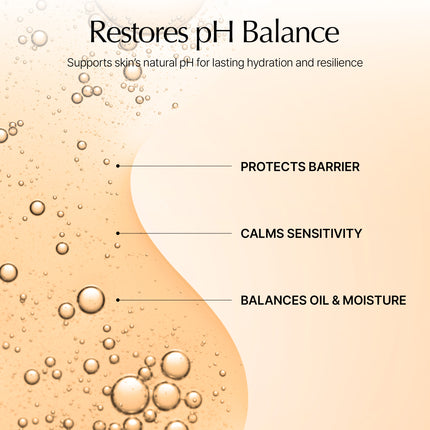 Restores pH Balance

Supports skin's natural pH for lasting hydration and resilience

PROTECTS BARRIER

CALMS SENSITIVITY

BALANCES OIL & MOISTURE